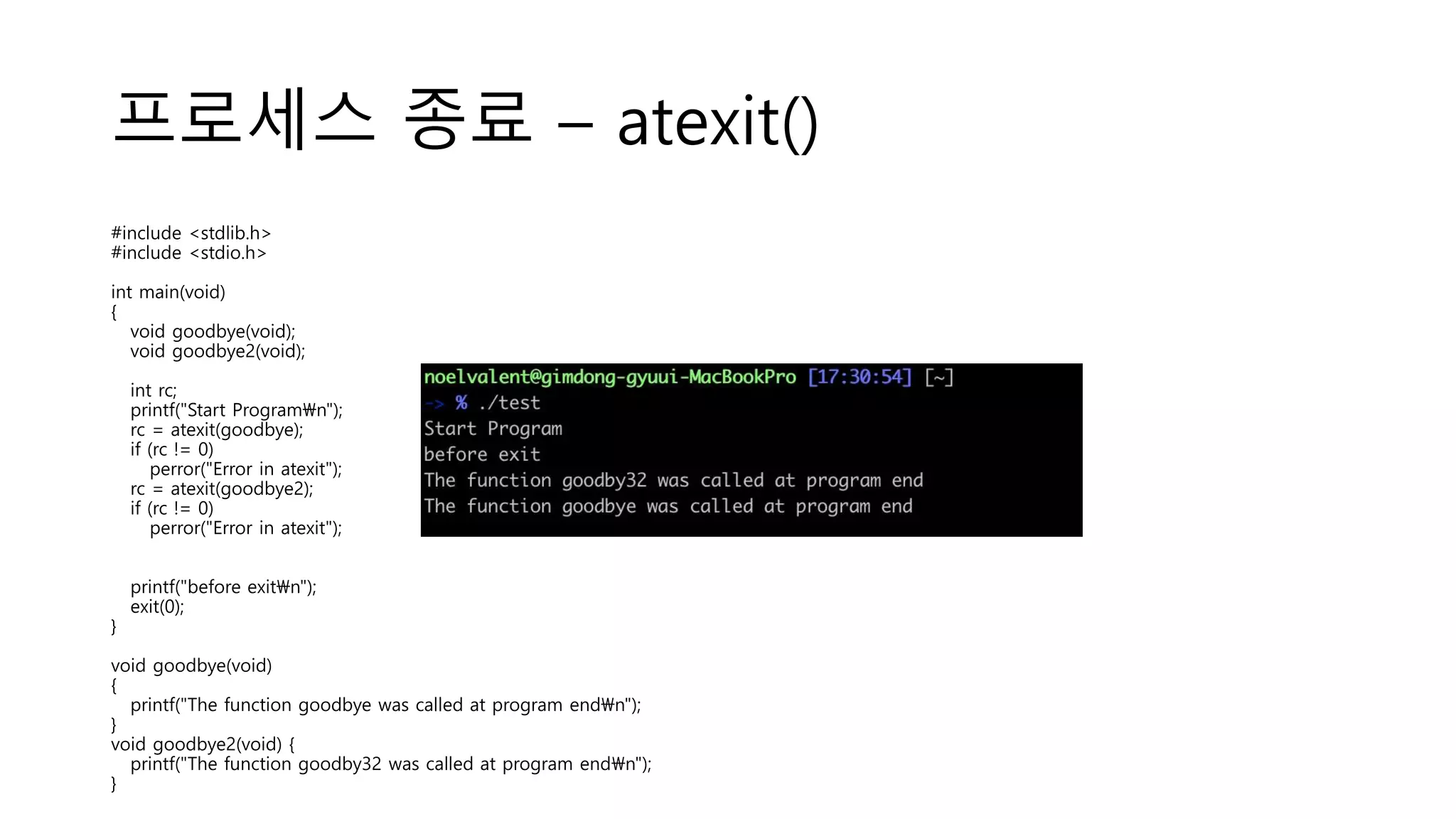 프로세스 종료 – atexit()

#include <stdlib.h>
#include <stdio.h>

int main(void)
{
void goodbye(void);
void goodbye2(void);

int rc;
printf("Start Program₩n");
rc = atexit(goodbye);
if (rc != 0)
perror("Error in atexit");
rc = atexit(goodbye2);
if (rc != 0)
perror("Error in atexit");

printf("before exit₩n");
exit(0);
}

void goodbye(void)
{
printf("The function goodbye was called at program end₩n");
}
void goodbye2(void) {
printf("The function goodby32 was called at program end₩n");
}

noelvalent@gimdong-gyuui-MacBookPro [17:30:54] [~]
-> % ./test
Start Program
before exit
The function goodby32 was called at program end
The function goodbye was called at program end